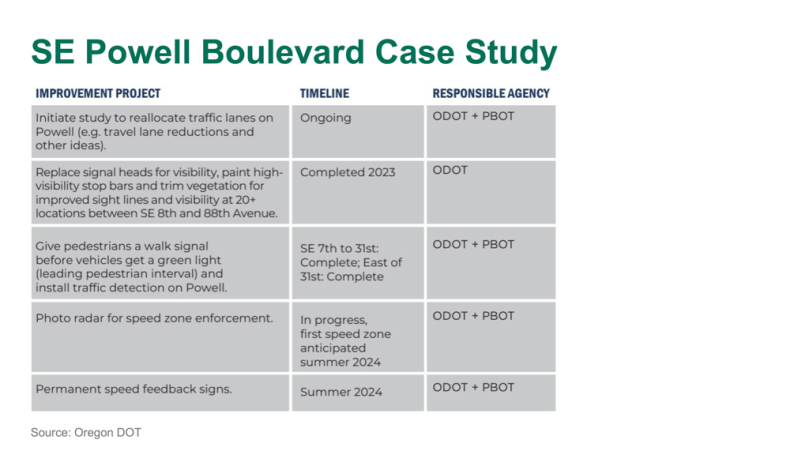 SE Powell Boulevard Case Study

| IMPROVEMENT PROJECT | TIMELINE | RESPONSIBLE AGENCY |
|---|---|---|
| Initiate study to reallocate traffic lanes on Powell (e.g. travel lane reductions and other ideas). | Ongoing | ODOT + PBOT |
| Replace signal heads for visibility, paint high-visibility stop bars and trim vegetation for improved sight lines and visibility at 20+ locations between SE 8th and 88th Avenue. | Completed 2023 | ODOT |
| Give pedestrians a walk signal before vehicles get a green light (leading pedestrian interval) and install traffic detection on Powell. | SE 7th to 31st: Complete; East of 31st: Complete | ODOT + PBOT |
| Photo radar for speed zone enforcement. | In progress, first speed zone anticipated summer 2024 | ODOT + PBOT |
| Permanent speed feedback signs. | Summer 2024 | ODOT + PBOT |

Source: Oregon DOT